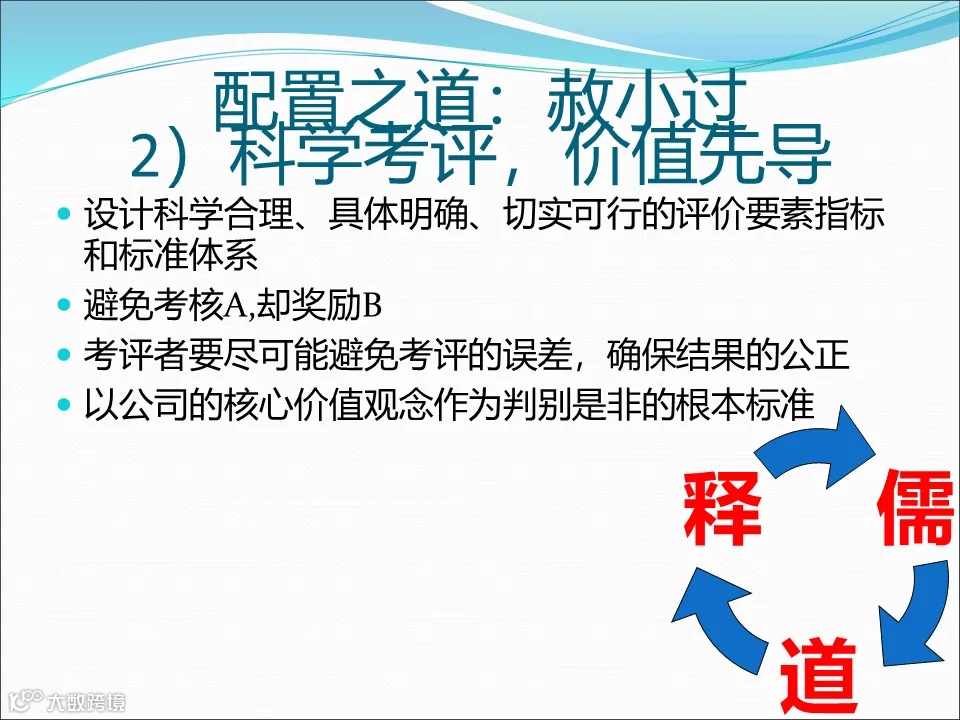 配置之道：赦小过
2）科学考评，价值先导

- 设计科学合理、具体明确、切实可行的评价要素指标和标准体系
- 避免考核A,却奖励B
- 考评者要尽可能避免考评的误差，确保结果的公正
- 以公司的核心价值观念作为判别是非的根本标准

释
儒
道

大数跨境